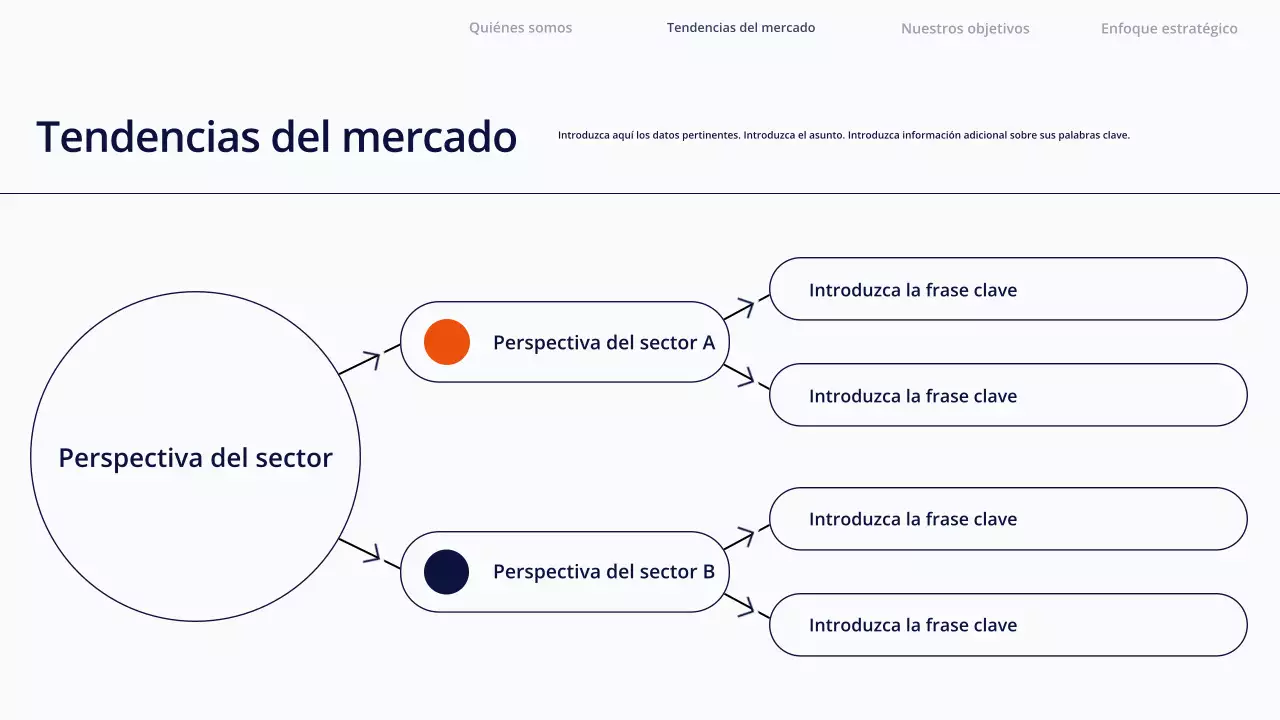 Quiénes somos Tendencias del mercado Nuestros objetivos Enfoque estratégico

Tendencias del mercado

Introduzca aquí los datos pertinentes. Introduzca el asunto. Introduzca información adicional sobre sus palabras clave.

Perspectiva del sector

Perspectiva del sector A

Introduzca la frase clave

Introduzca la frase clave

Perspectiva del sector B

Introduzca la frase clave

Introduzca la frase clave